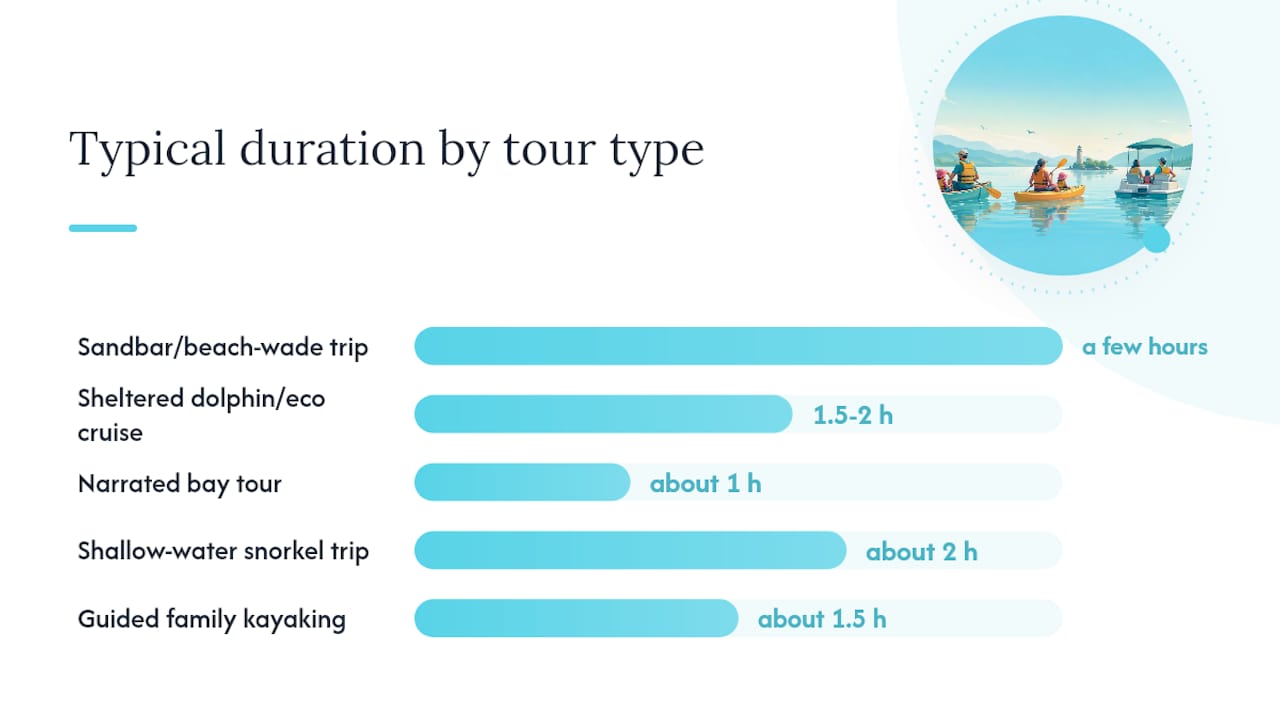 Typical duration by tour type

Sandbar/beach-wade trip a few hours

Sheltered dolphin/eco cruise 1.5-2 h

Narrated bay tour about 1 h

Shallow-water snorkel trip about 2 h

Guided family kayaking about 1.5 h